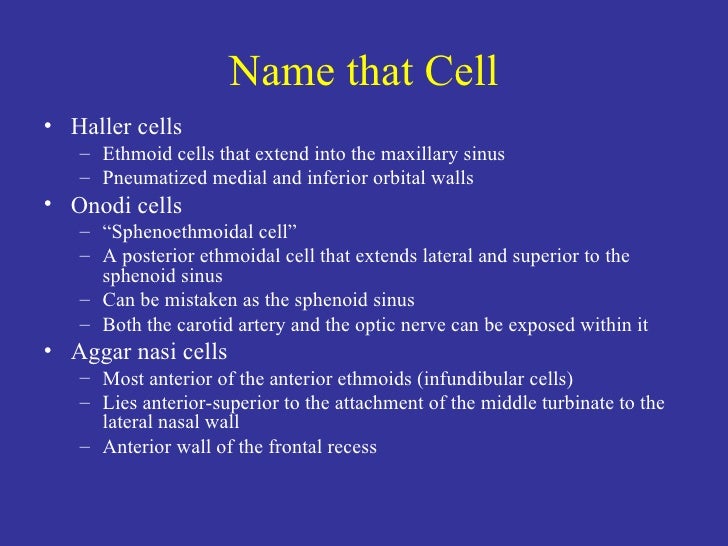 Name that Cell

• Haller cells
  – Ethmoid cells that extend into the maxillary sinus
  – Pneumatized medial and inferior orbital walls
• Onodi cells
  – “Sphenoethmoidal cell”
  – A posterior ethmoidal cell that extends lateral and superior to the sphenoid sinus
  – Can be mistaken as the sphenoid sinus
  – Both the carotid artery and the optic nerve can be exposed within it
• Aggar nasi cells
  – Most anterior of the anterior ethmoids (infundibular cells)
  – Lies anterior-superior to the attachment of the middle turbinate to the lateral nasal wall
  – Anterior wall of the frontal recess